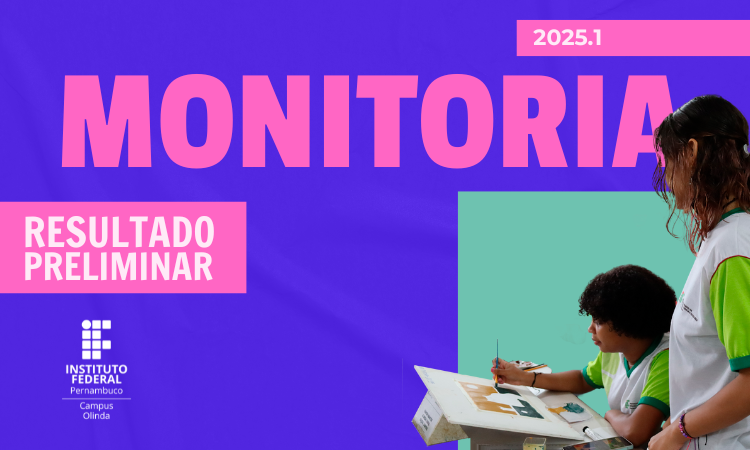 2025.1

MONITORIA

RESULTADO PRELIMINAR

INSTITUTO FEDERAL
Pernambuco
Campus Olinda